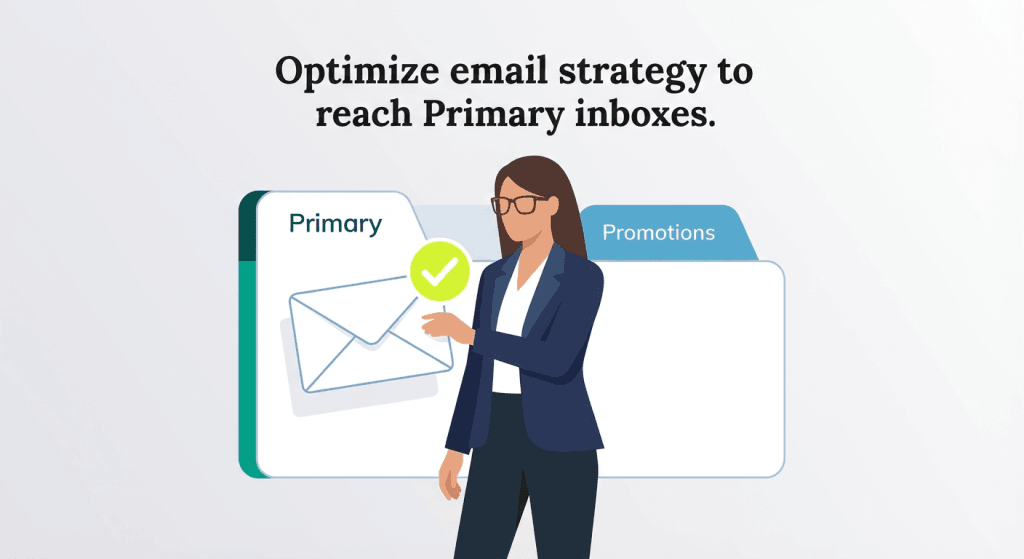 Optimize email strategy to reach Primary inboxes.

Primary

Promotions